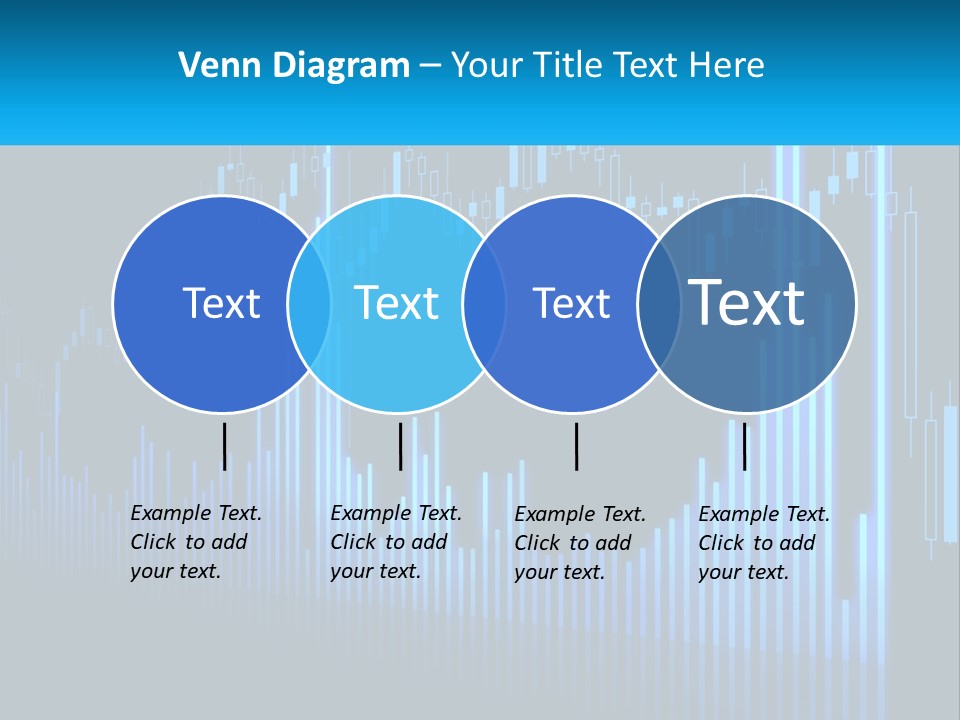 Venn Diagram – Your Title Text Here

Text

Text

Text

Text

Example Text. Click to add your text.

Example Text. Click to add your text.

Example Text. Click to add your text.

Example Text. Click to add your text.